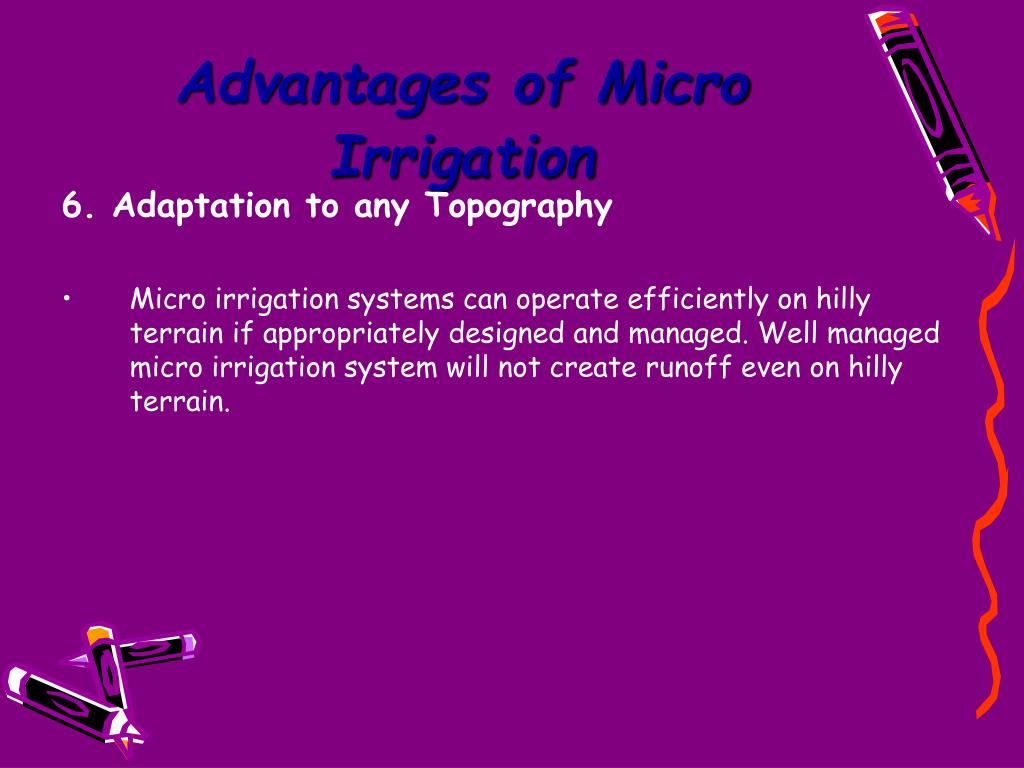 Advantages of Micro Irrigation

6. Adaptation to any Topography

• Micro irrigation systems can operate efficiently on hilly terrain if appropriately designed and managed. Well managed micro irrigation system will not create runoff even on hilly terrain.